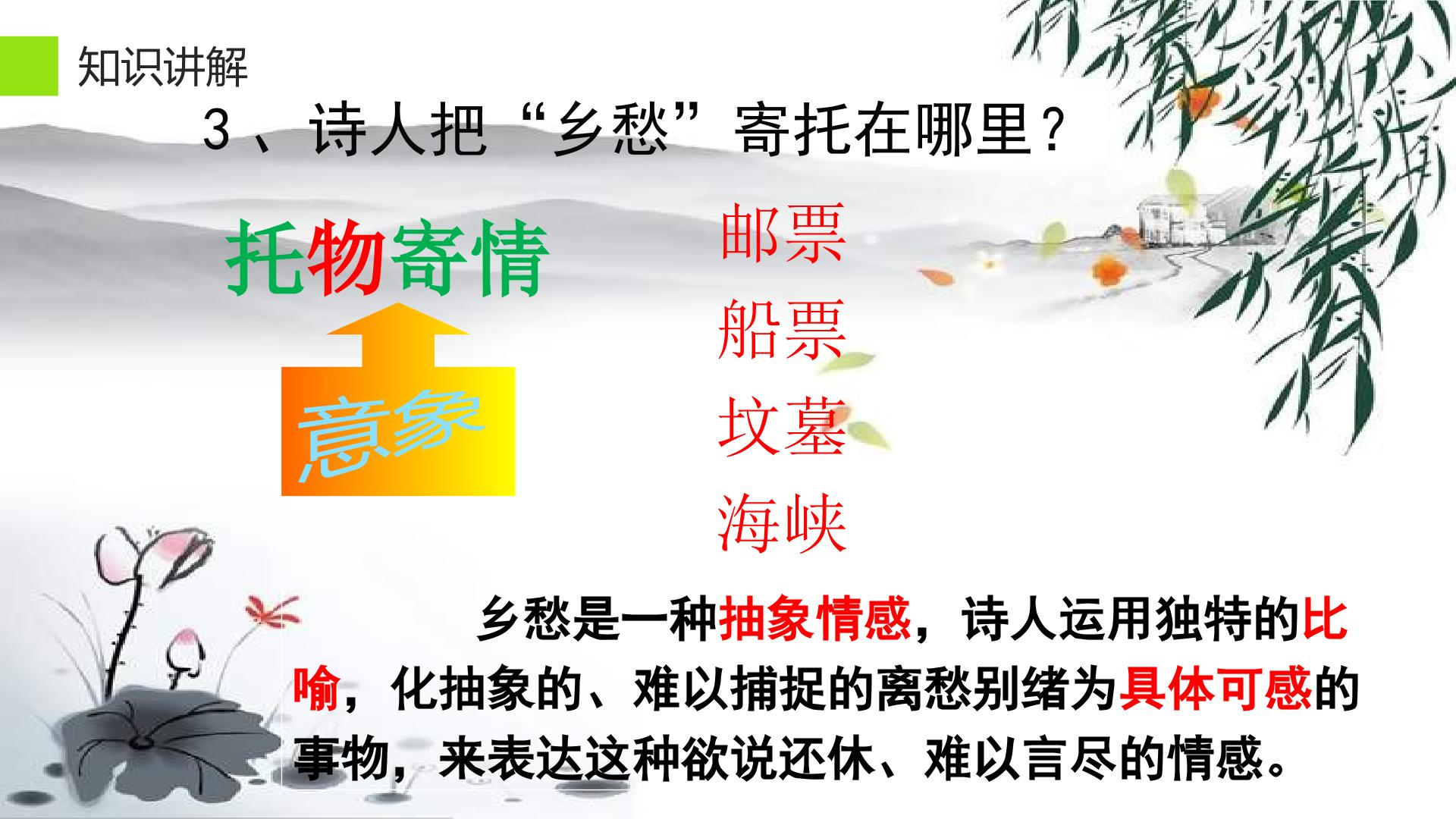 知识讲解

3、诗人把“乡愁”寄托在哪里？

托物寄情

意象

邮票

船票

坟墓

海峡

乡愁是一种抽象情感，诗人运用独特的比喻，化抽象的、难以捕捉的离愁别绪为具体可感的事物，来表达这种欲说还休、难以言尽的情感。